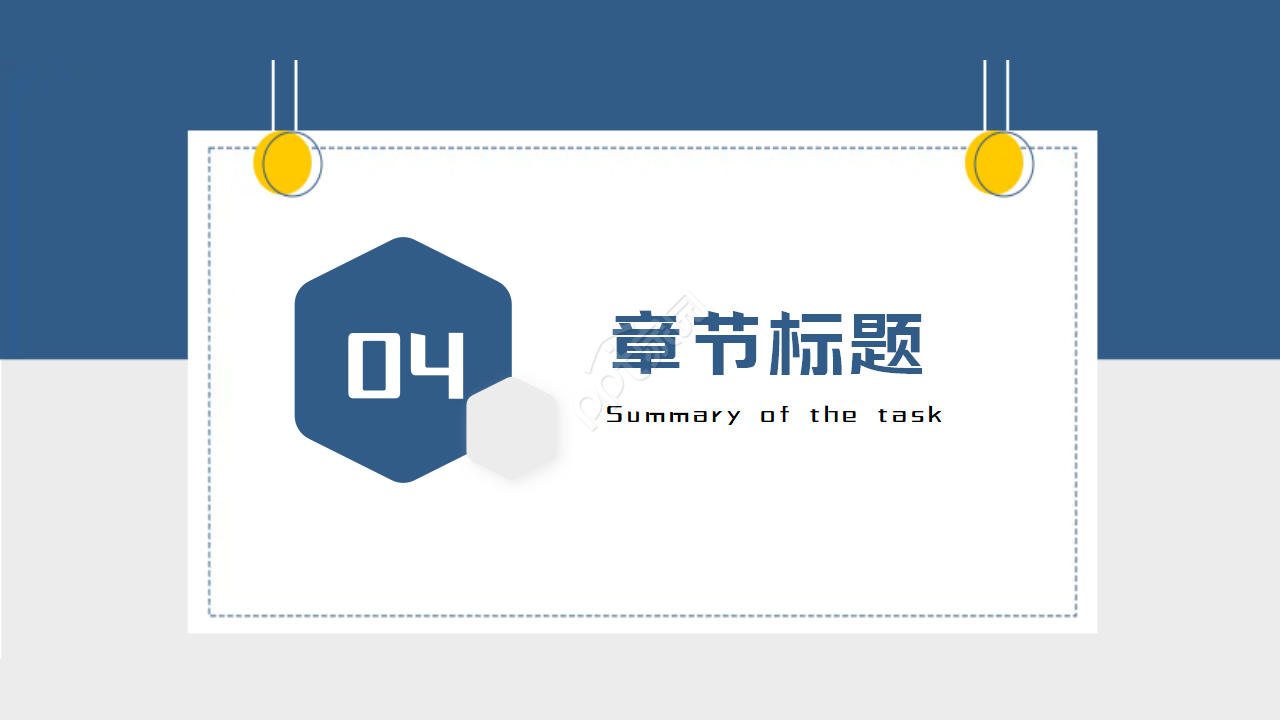 04

章节标题

Summary of the task